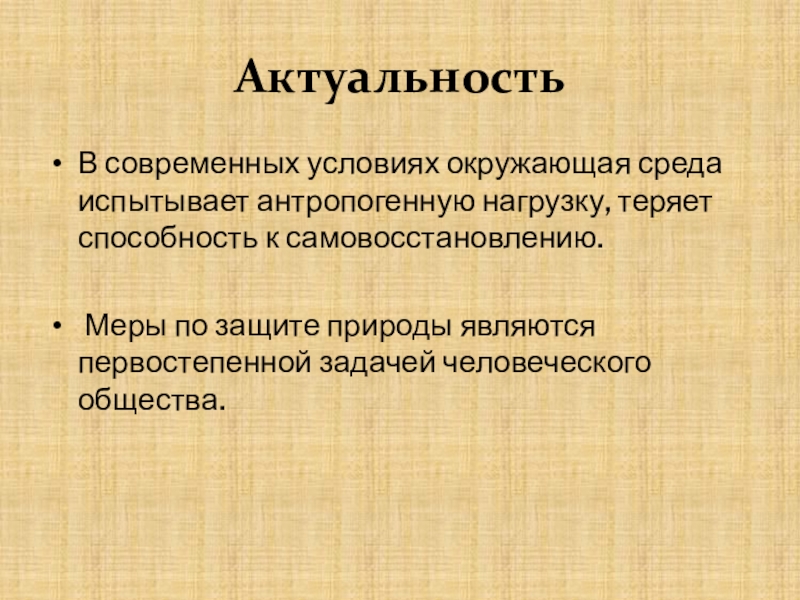 Актуальность

• В современных условиях окружающая среда испытывает антропогенную нагрузку, теряет способность к самовосстановлению.

• Меры по защите природы являются первостепенной задачей человеческого общества.